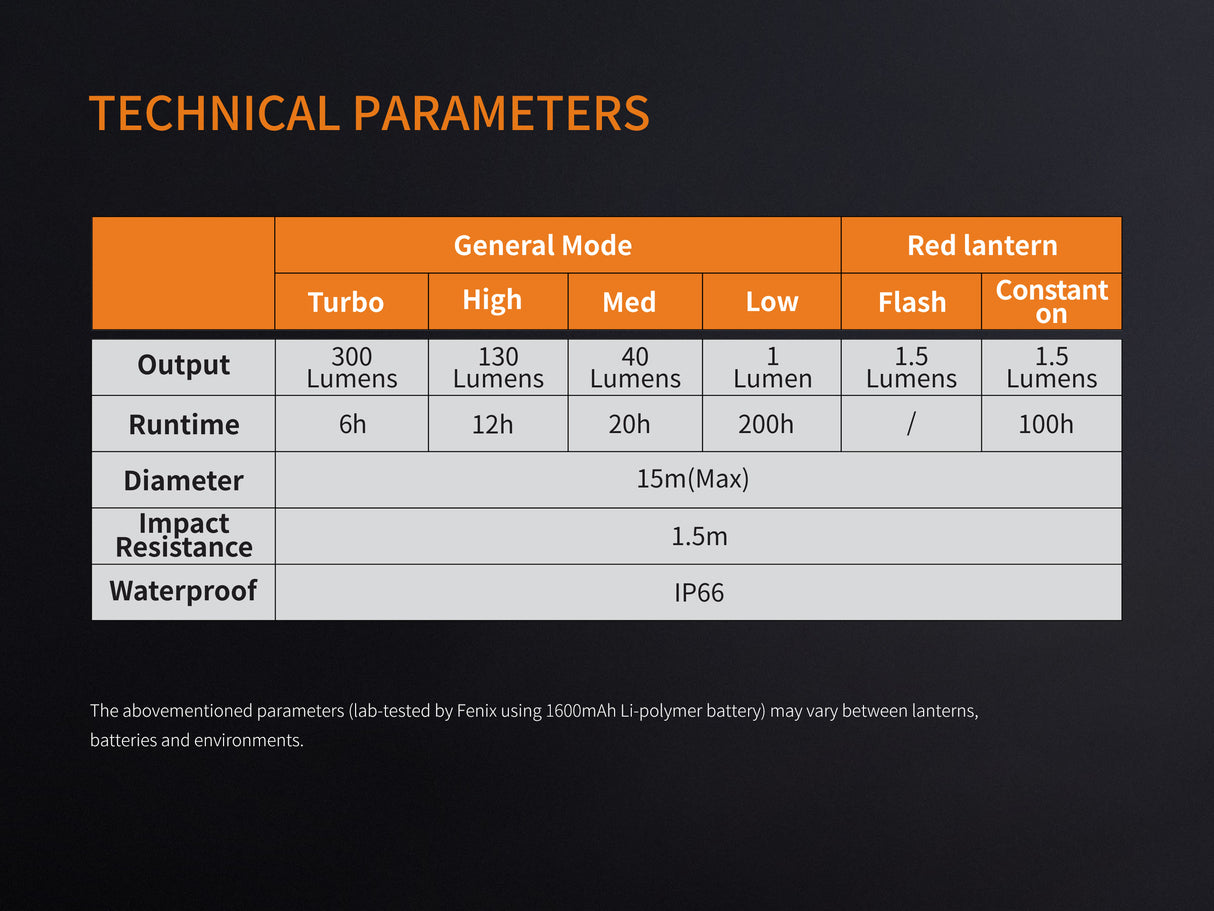 TECHNICAL PARAMETERS

| | General Mode | | | | Red lantern | |
|---|---|---|---|---|---|---|
| | Turbo | High | Med | Low | Flash | Constant on |
| Output | 300 Lumens | 130 Lumens | 40 Lumens | 1 Lumen | 1.5 Lumens | 1.5 Lumens |
| Runtime | 6h | 12h | 20h | 200h | / | 100h |
| Diameter | 15m(Max) | | | | | |
| Impact Resistance | 1.5m | | | | | |
| Waterproof | IP66 | | | | | |

The abovementioned parameters (lab-tested by Fenix using 1600mAh Li-polymer battery) may vary between lanterns, batteries and environments.